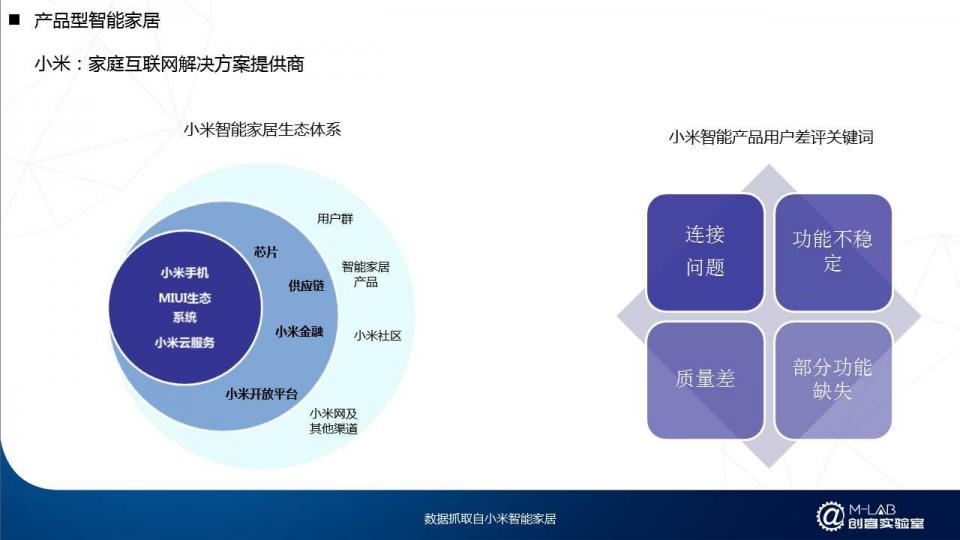 ■ 产品型智能家居

小米：家庭互联网解决方案提供商

小米智能家居生态体系

小米手机

MIUI生态系统

小米云服务

芯片

供应链

小米金融

小米开放平台

用户群

智能家居产品

小米社区

小米网及其他渠道

小米智能产品用户差评关键词

连接问题

功能不稳定

质量差

部分功能缺失

数据抓取自小米智能家居

M-LAB 创客实验室